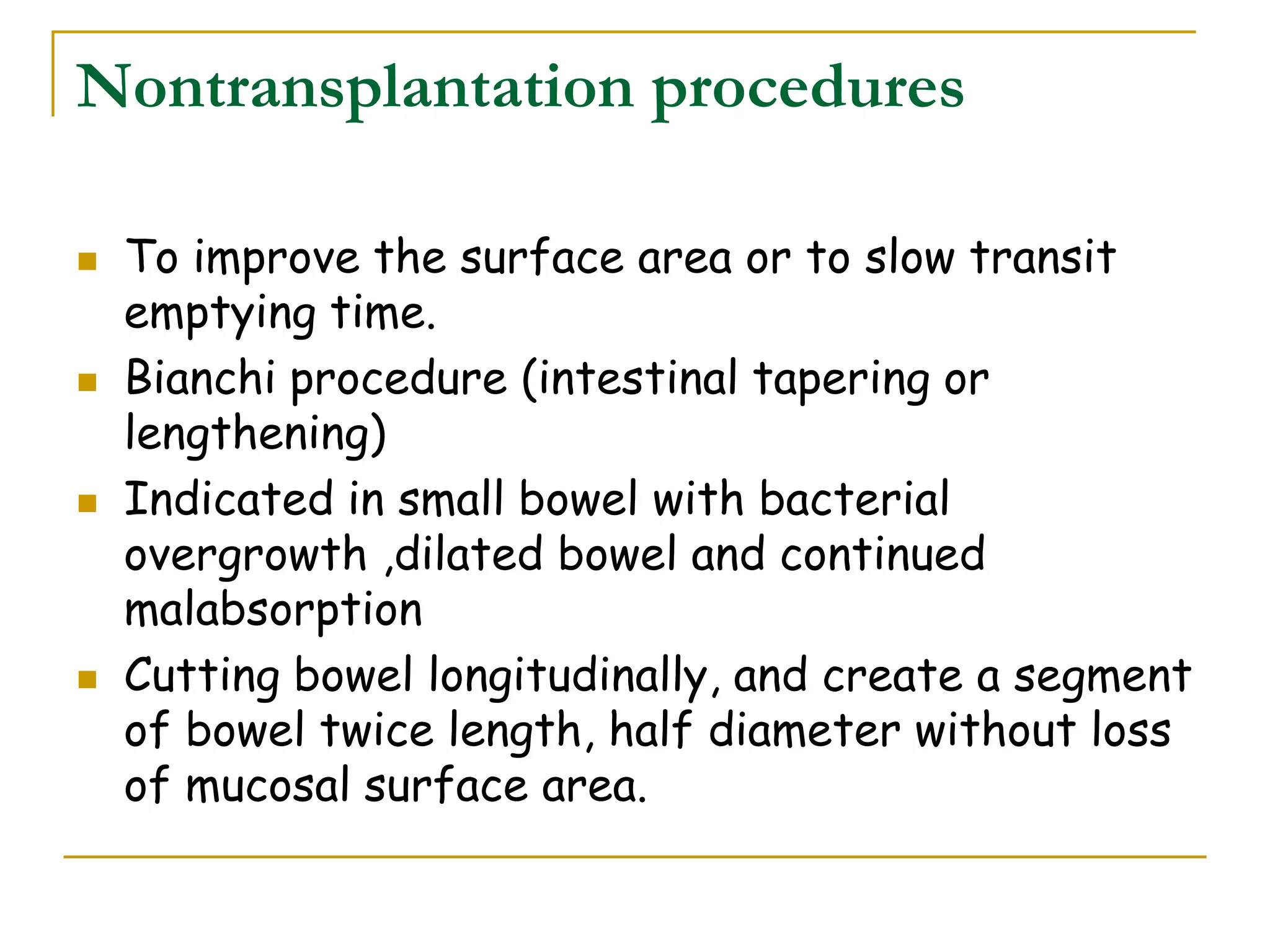 Nontransplantation procedures

- To improve the surface area or to slow transit emptying time.
- Bianchi procedure (intestinal tapering or lengthening)
- Indicated in small bowel with bacterial overgrowth ,dilated bowel and continued malabsorption
- Cutting bowel longitudinally, and create a segment of bowel twice length, half diameter without loss of mucosal surface area.